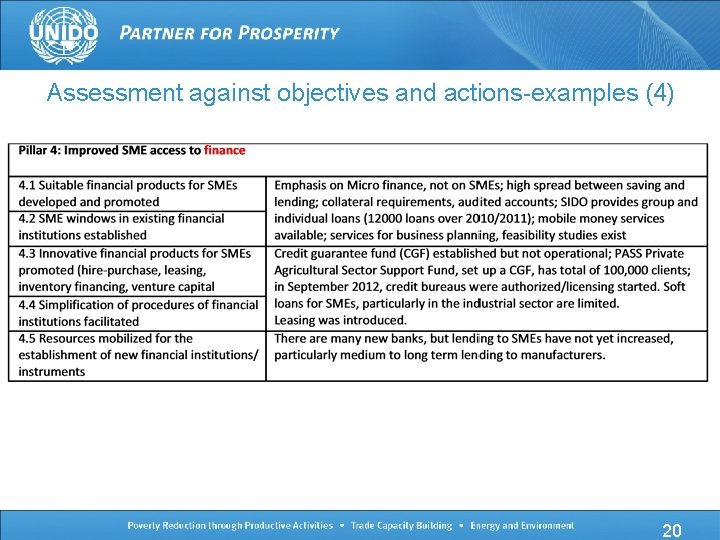 UNIDO PARTNER FOR PROSPERITY

Assessment against objectives and actions-examples (4)

| Pillar 4: Improved SME access to finance | |
|---|---|
| 4.1 Suitable financial products for SMEs developed and promoted | Emphasis on Micro finance, not on SMEs; high spread between saving and lending; collateral requirements, audited accounts; SIDO provides group and individual loans (12000 loans over 2010/2011); mobile money services available; services for business planning, feasibility studies exist |
| 4.2 SME windows in existing financial institutions established | |
| 4.3 Innovative financial products for SMEs promoted (hire-purchase, leasing, inventory financing, venture capital | Credit guarantee fund (CGF) established but not operational; PASS Private Agricultural Sector Support Fund, set up a CGF, has total of 100,000 clients; in September 2012, credit bureaus were authorized/licensing started. Soft loans for SMEs, particularly in the industrial sector are limited. Leasing was introduced. |
| 4.4 Simplification of procedures of financial institutions facilitated | |
| 4.5 Resources mobilized for the establishment of new financial institutions/ instruments | There are many new banks, but lending to SMEs have not yet increased, particularly medium to long term lending to manufacturers. |

Poverty Reduction through Productive Activities • Trade Capacity Building • Energy and Environment

20